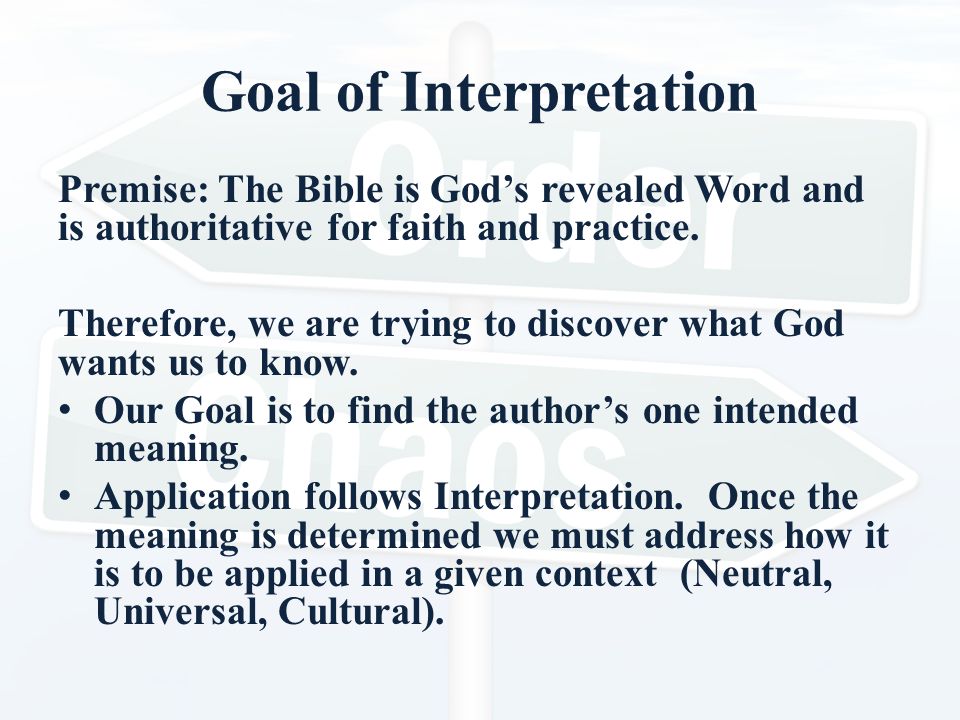 Goal of Interpretation

Premise: The Bible is God’s revealed Word and is authoritative for faith and practice.

Therefore, we are trying to discover what God wants us to know.
• Our Goal is to find the author’s one intended meaning.
• Application follows Interpretation. Once the meaning is determined we must address how it is to be applied in a given context (Neutral, Universal, Cultural).

Order
Chaos